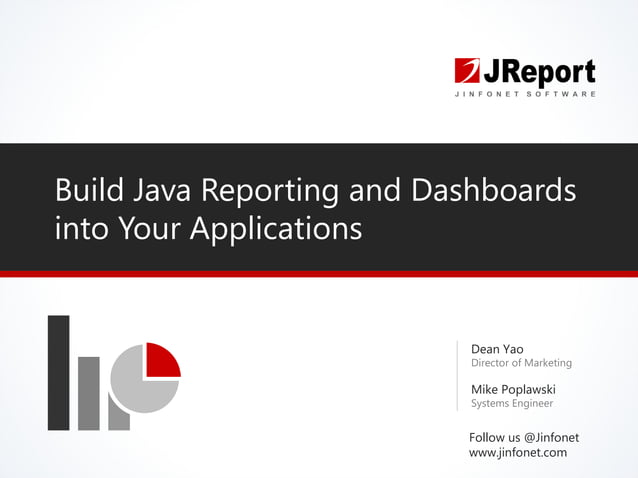 JReport
JINFONET SOFTWARE

Build Java Reporting and Dashboards into Your Applications

Dean Yao
Director of Marketing

Mike Poplawski
Systems Engineer

Follow us @Jinfonet
www.jinfonet.com